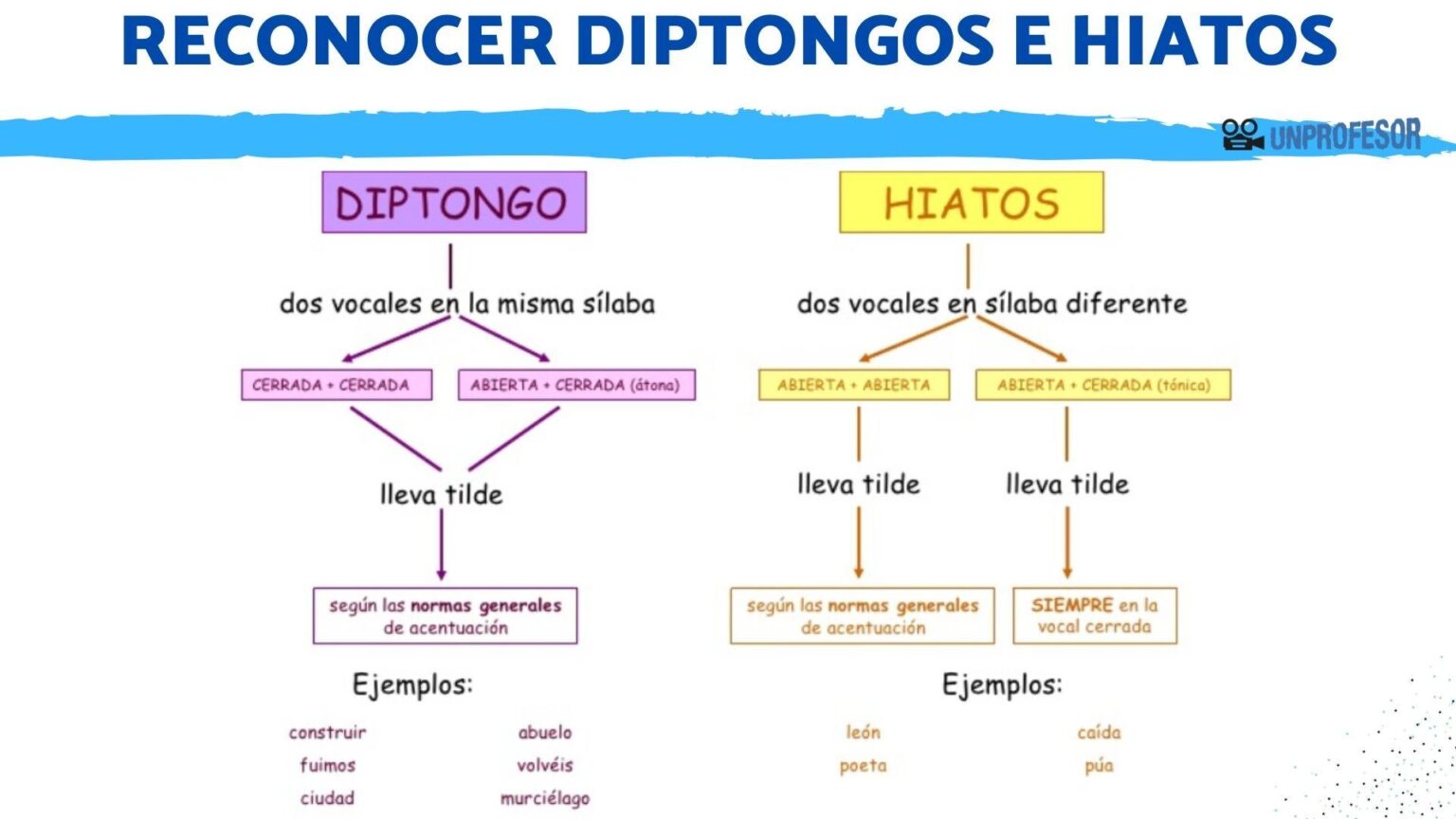 RECONOCER DIPTONGOS E HIATOS

UNPROFESOR

DIPTONGO

dos vocales en la misma sílaba

CERRADA + CERRADA

ABIERTA + CERRADA (átona)

lleva tilde

según las normas generales de acentuación

Ejemplos:

construir
fuimos
ciudad

abuelo
volvéis
murciélago

HIATOS

dos vocales en sílaba diferente

ABIERTA + ABIERTA

ABIERTA + CERRADA (tónica)

lleva tilde

lleva tilde

según las normas generales de acentuación

SIEMPRE en la vocal cerrada

Ejemplos:

león
poeta

caída
púa